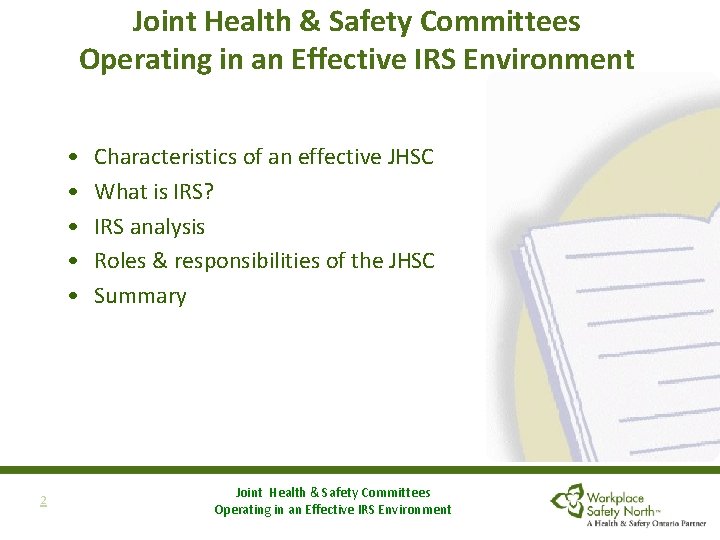 Joint Health & Safety Committees Operating in an Effective IRS Environment

• Characteristics of an effective JHSC
• What is IRS?
• IRS analysis
• Roles & responsibilities of the JHSC
• Summary

2

Joint Health & Safety Committees
Operating in an Effective IRS Environment

Workplace Safety North™
A Health & Safety Ontario Partner